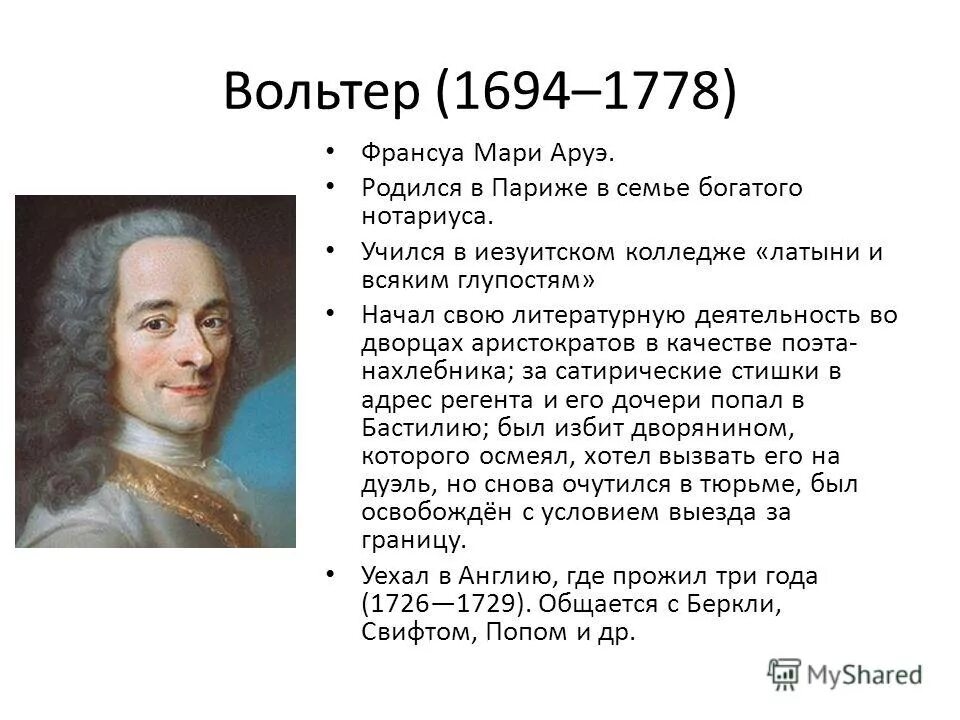 Вольтер (1694–1778)

• Франсуа Мари Аруэ.
• Родился в Париже в семье богатого нотариуса.
• Учился в иезуитском колледже «латыни и всяким глупостям»
• Начал свою литературную деятельность во дворцах аристократов в качестве поэта-нахлебника; за сатирические стишки в адрес регента и его дочери попал в Бастилию; был избит дворянином, которого осмеял, хотел вызвать его на дуэль, но снова очутился в тюрьме, был освобождён с условием выезда за границу.
• Уехал в Англию, где прожил три года (1726—1729). Общается с Беркли, Свифтом, Попом и др.

MyShared